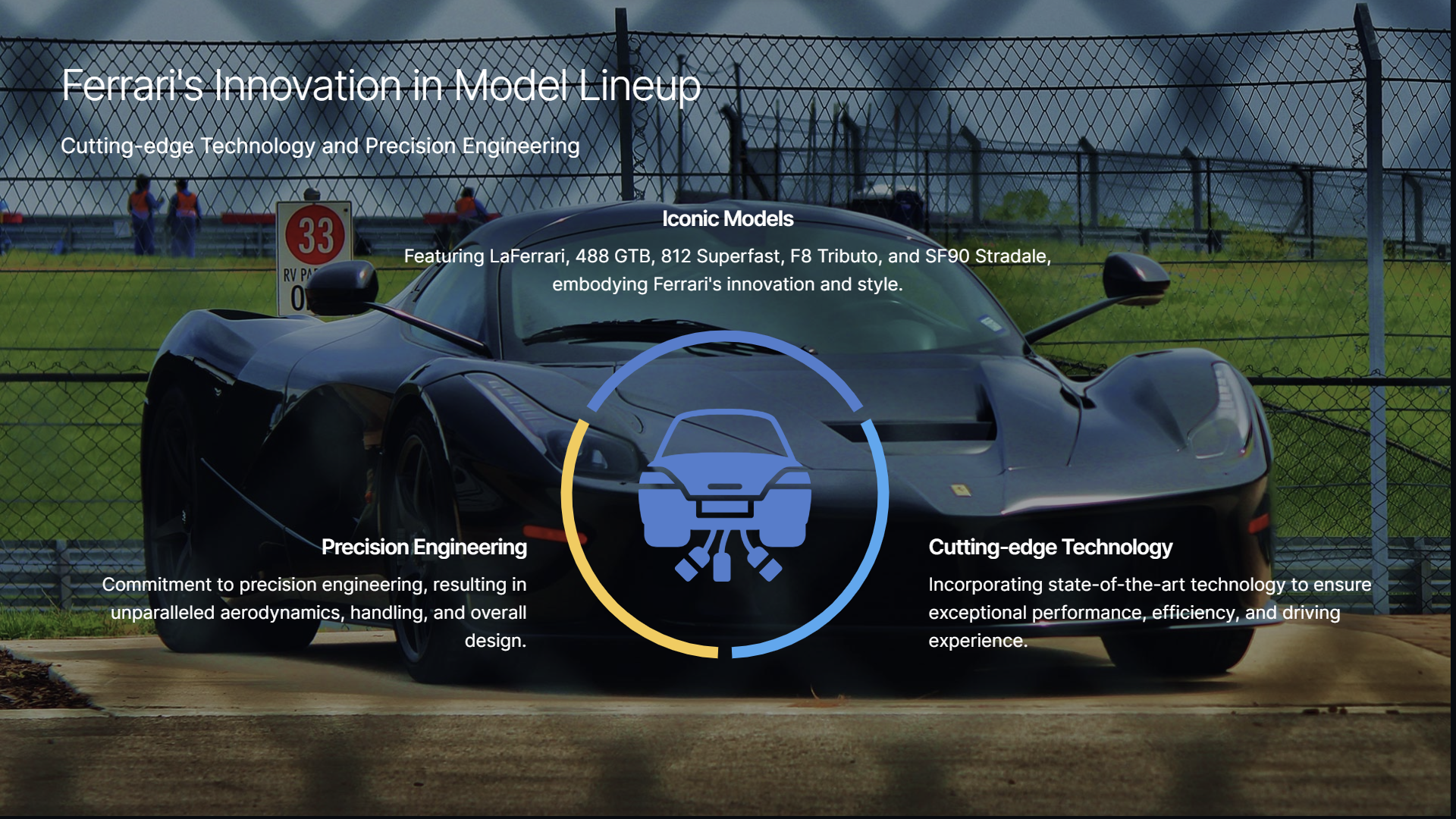 Ferrari's Innovation in Model Lineup

Cutting-edge Technology and Precision Engineering

33

RV PA

0

Iconic Models

Featuring LaFerrari, 488 GTB, 812 Superfast, F8 Tributo, and SF90 Stradale, embodying Ferrari's innovation and style.

Precision Engineering

Commitment to precision engineering, resulting in unparalleled aerodynamics, handling, and overall design.

Cutting-edge Technology

Incorporating state-of-the-art technology to ensure exceptional performance, efficiency, and driving experience.